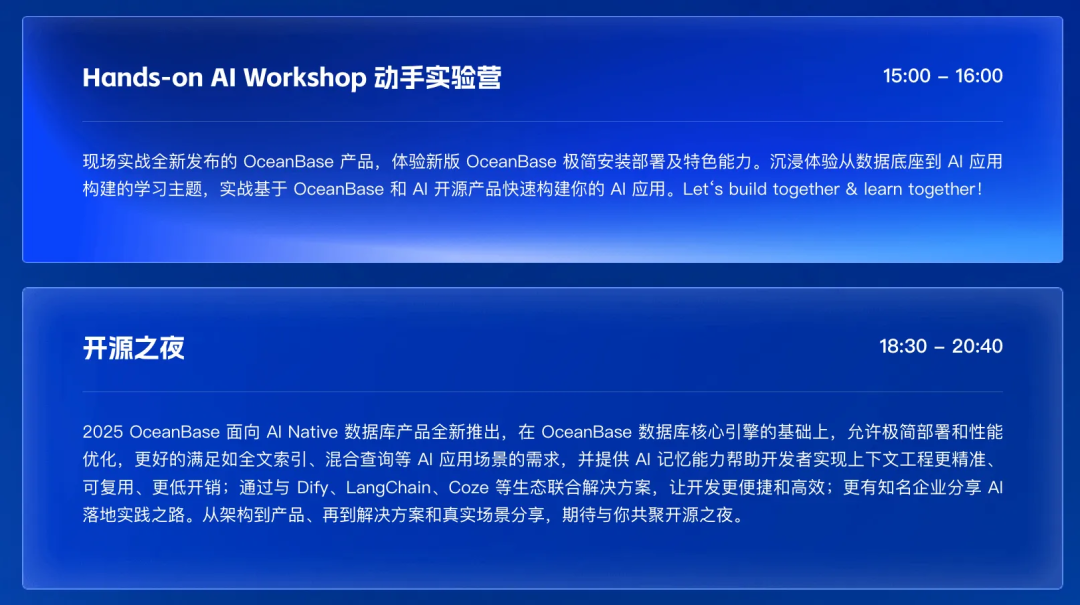 Hands-on AI Workshop 动手实验营

15:00 – 16:00

现场实战全新发布的 OceanBase 产品，体验新版 OceanBase 极简安装部署及特色能力。沉浸体验从数据底座到 AI 应用构建的学习主题，实战基于 OceanBase 和 AI 开源产品快速构建你的 AI 应用。Let‘s build together & learn together！

开源之夜

18:30 – 20:40

2025 OceanBase 面向 AI Native 数据库产品全新推出，在 OceanBase 数据库核心引擎的基础上，允许极简部署和性能优化，更好的满足如全文索引、混合查询等 AI 应用场景的需求，并提供 AI 记忆能力帮助开发者实现上下文工程更精准、可复用、更低开销；通过与 Dify、LangChain、Coze 等生态联合解决方案，让开发更便捷和高效；更有知名企业分享 AI 落地实践之路。从架构到产品、再到解决方案和真实场景分享，期待与你共聚开源之夜。